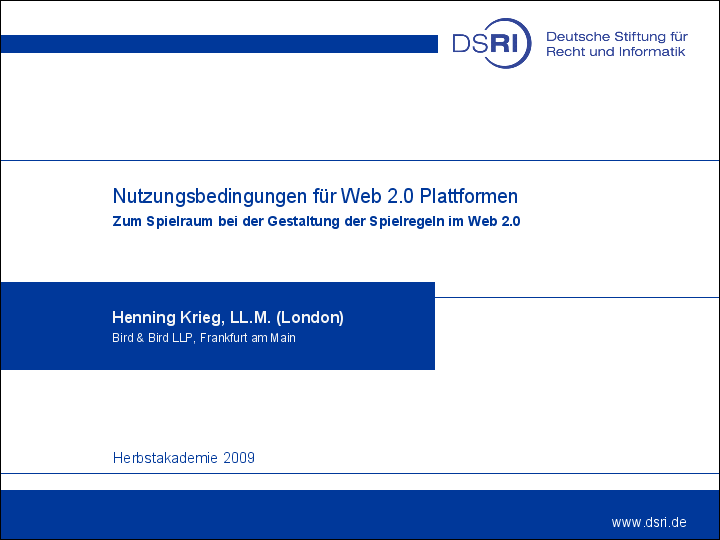 DSRI Deutsche Stiftung für Recht und Informatik

Nutzungsbedingungen für Web 2.0 Plattformen

Zum Spielraum bei der Gestaltung der Spielregeln im Web 2.0

Henning Krieg, LL.M. (London)

Bird & Bird LLP, Frankfurt am Main

Herbstakademie 2009

www.dsri.de